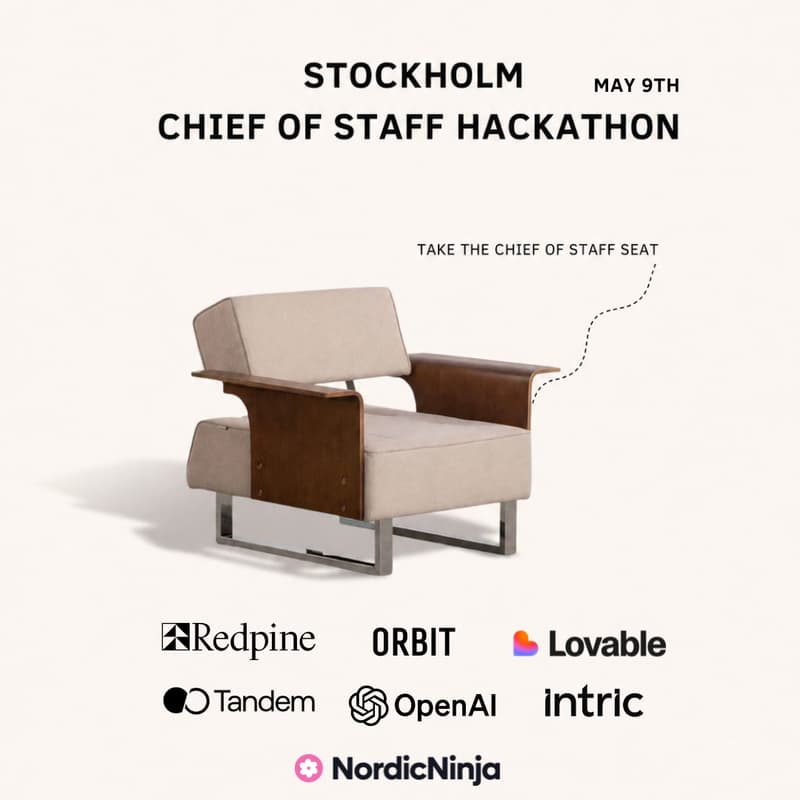 STOCKHOLM
MAY 9TH
CHIEF OF STAFF HACKATHON

TAKE THE CHIEF OF STAFF SEAT

Redpine
ORBIT
Lovable
Tandem
OpenAI
intric
NordicNinja